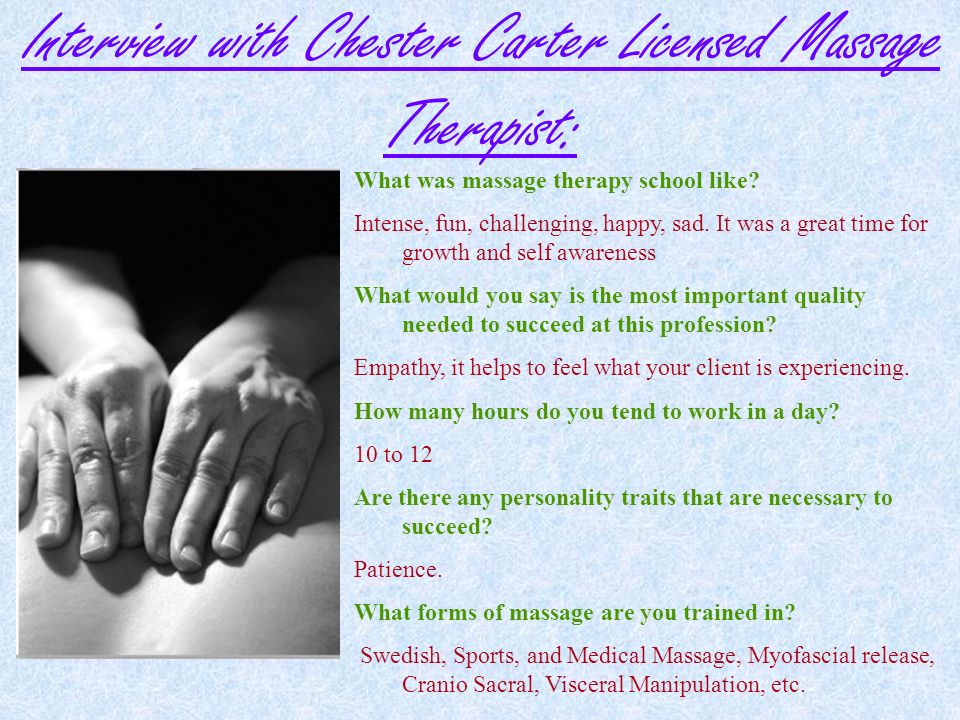 Interview with Chester Carter Licensed Massage Therapist:

What was massage therapy school like?

Intense, fun, challenging, happy, sad. It was a great time for growth and self awareness

What would you say is the most important quality needed to succeed at this profession?

Empathy, it helps to feel what your client is experiencing.

How many hours do you tend to work in a day?

10 to 12

Are there any personality traits that are necessary to succeed?

Patience.

What forms of massage are you trained in?

Swedish, Sports, and Medical Massage, Myofascial release, Cranio Sacral, Visceral Manipulation, etc.